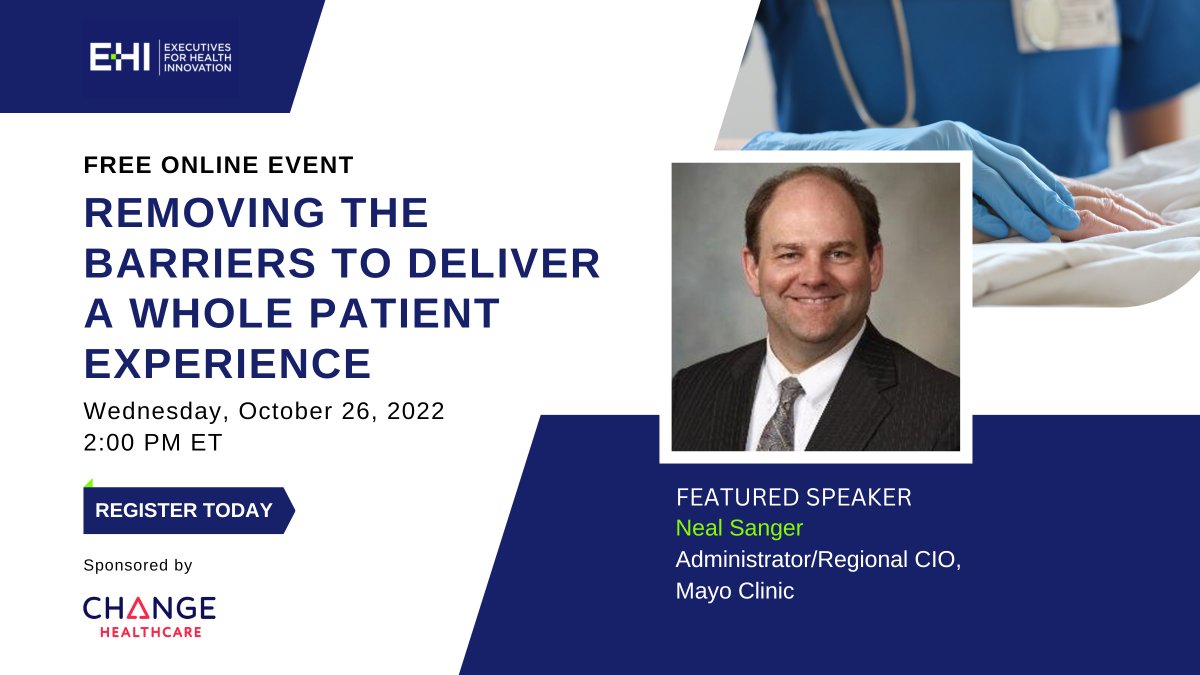 EHI EXECUTIVES FOR HEALTH INNOVATION

FREE ONLINE EVENT

REMOVING THE BARRIERS TO DELIVER A WHOLE PATIENT EXPERIENCE

Wednesday, October 26, 2022
2:00 PM ET

REGISTER TODAY

Sponsored by

CHANGE HEALTHCARE

FEATURED SPEAKER
Neal Sanger
Administrator/Regional CIO, Mayo Clinic